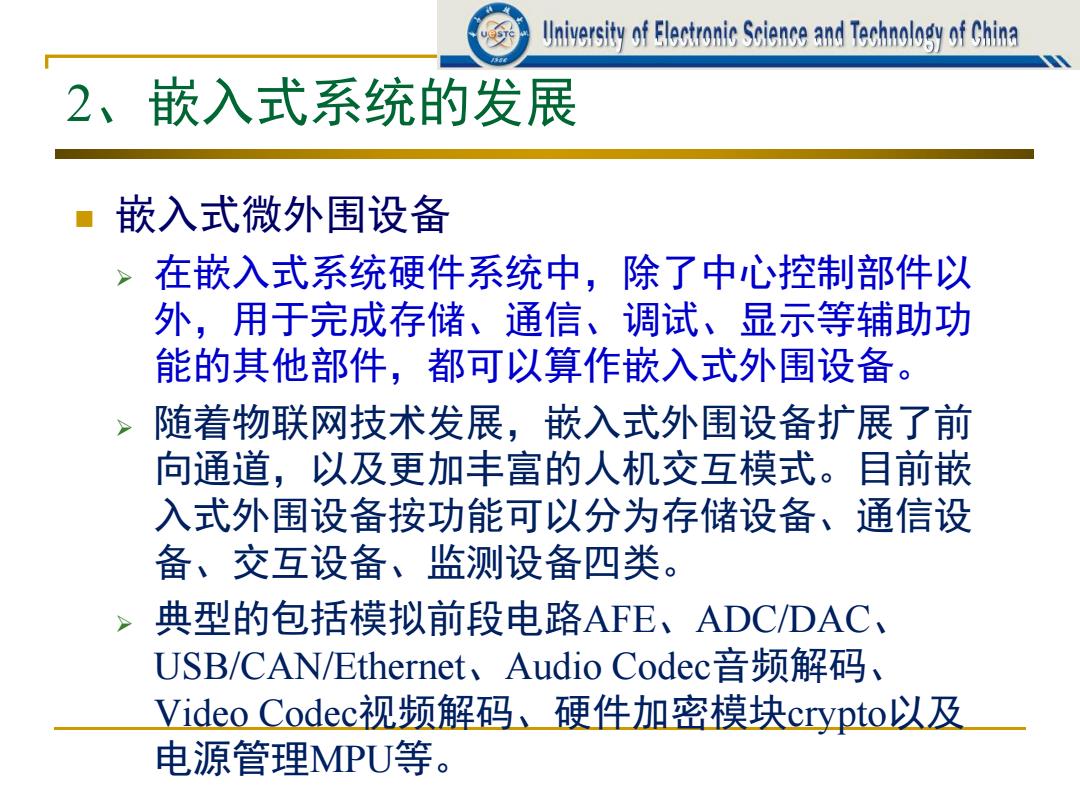 University of Electronic Science and Technology of China

2、嵌入式系统的发展

嵌入式微外围设备

在嵌入式系统硬件系统中，除了中心控制部件以外，用于完成存储、通信、调试、显示等辅助功能的其他部件，都可以算作嵌入式外围设备。

随着物联网技术发展，嵌入式外围设备扩展了前向通道，以及更加丰富的人机交互模式。目前嵌入式外围设备按功能可以分为存储设备、通信设备、交互设备、监测设备四类。

典型的包括模拟前段电路AFE、ADC/DAC、USB/CAN/Ethernet、Audio Codec音频解码、Video Codec视频解码、硬件加密模块crypto以及电源管理MPU等。